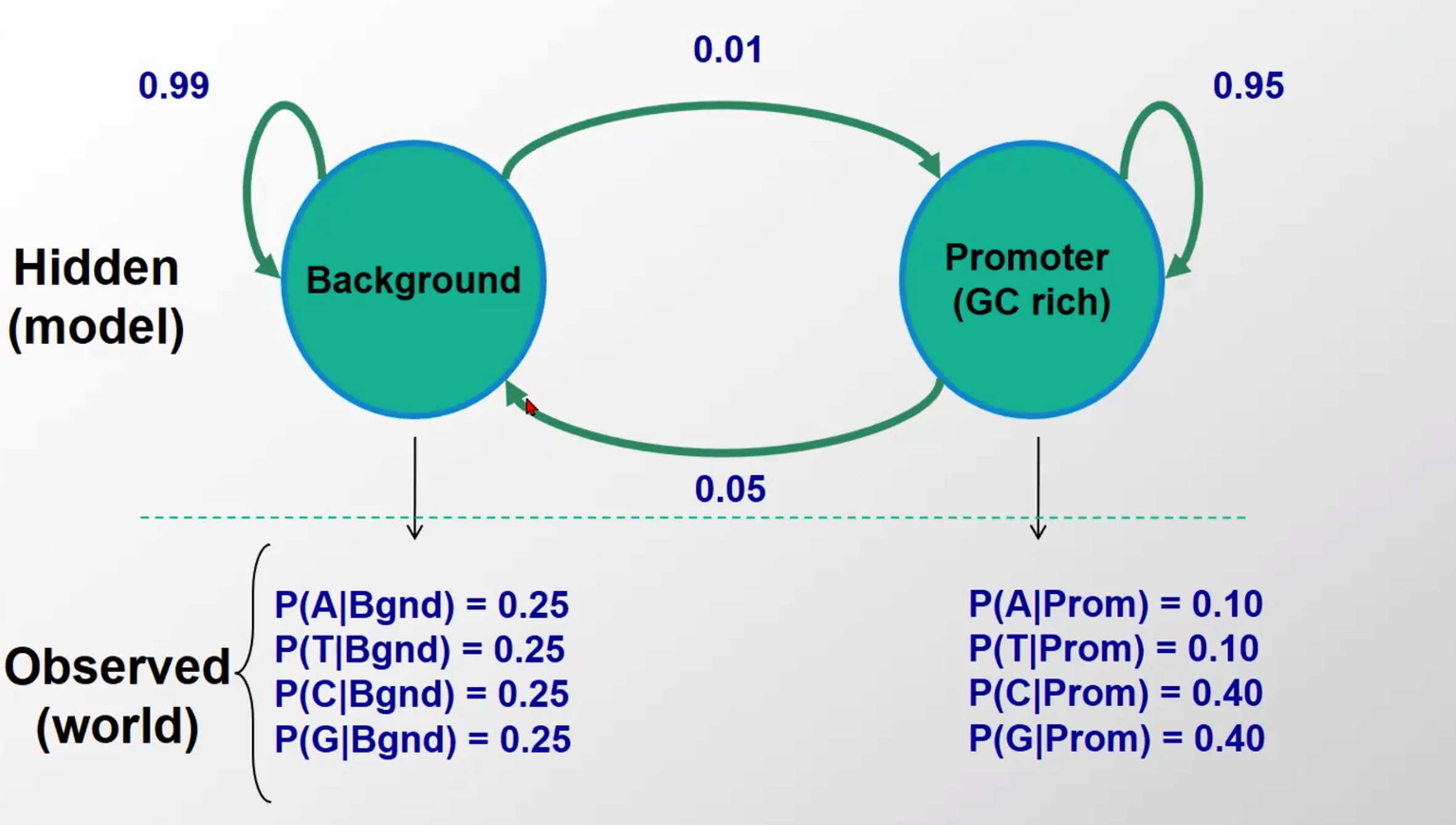 0.01

0.99

0.95

Hidden (model)

Background

Promoter (GC rich)

0.05

Observed (world)

P(A|Bgnd) = 0.25
P(T|Bgnd) = 0.25
P(C|Bgnd) = 0.25
P(G|Bgnd) = 0.25

P(A|Prom) = 0.10
P(T|Prom) = 0.10
P(C|Prom) = 0.40
P(G|Prom) = 0.40